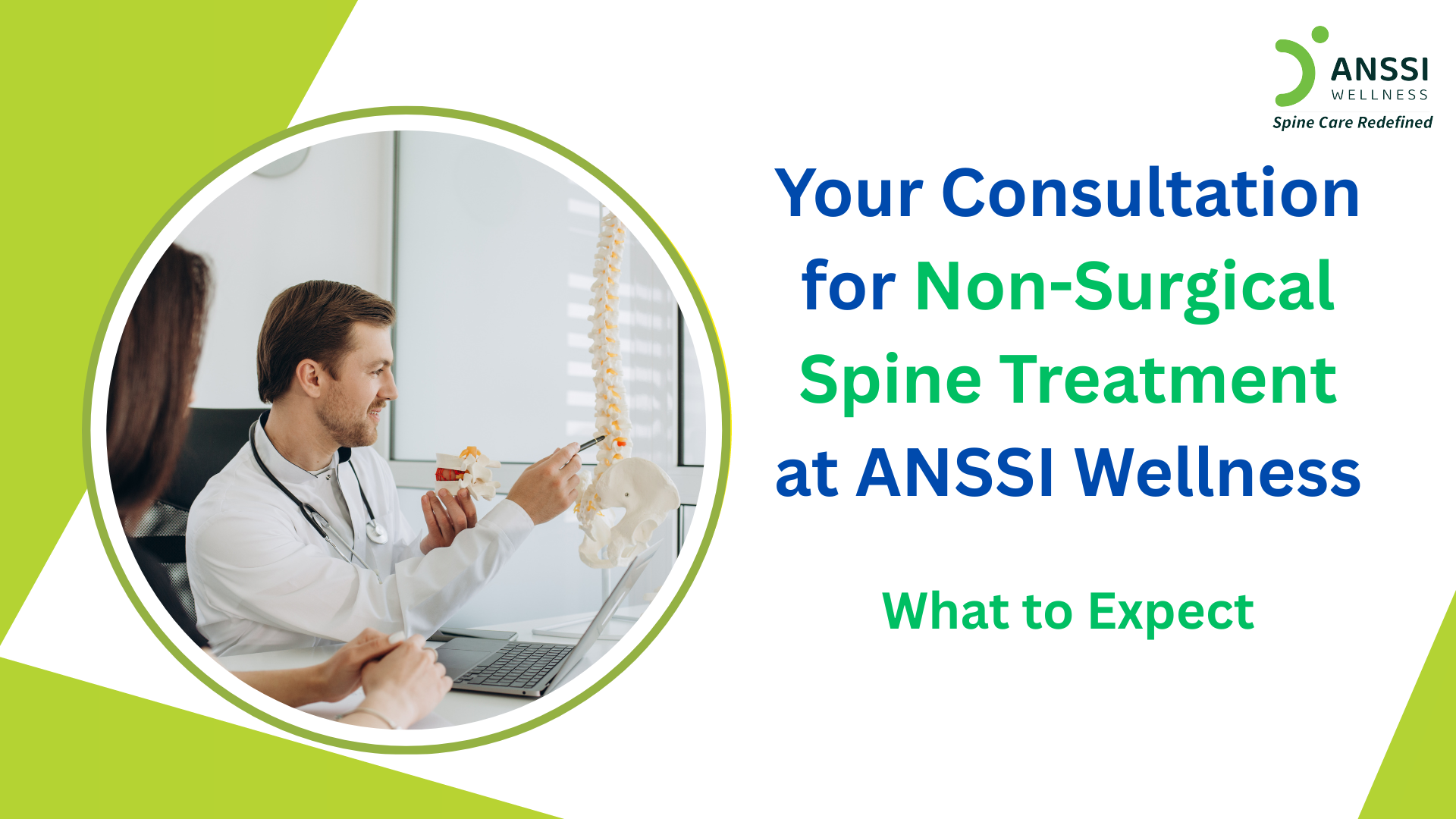 ANSSI
WELLNESS
Spine Care Redefined

Your Consultation for Non-Surgical Spine Treatment at ANSSI Wellness

What to Expect